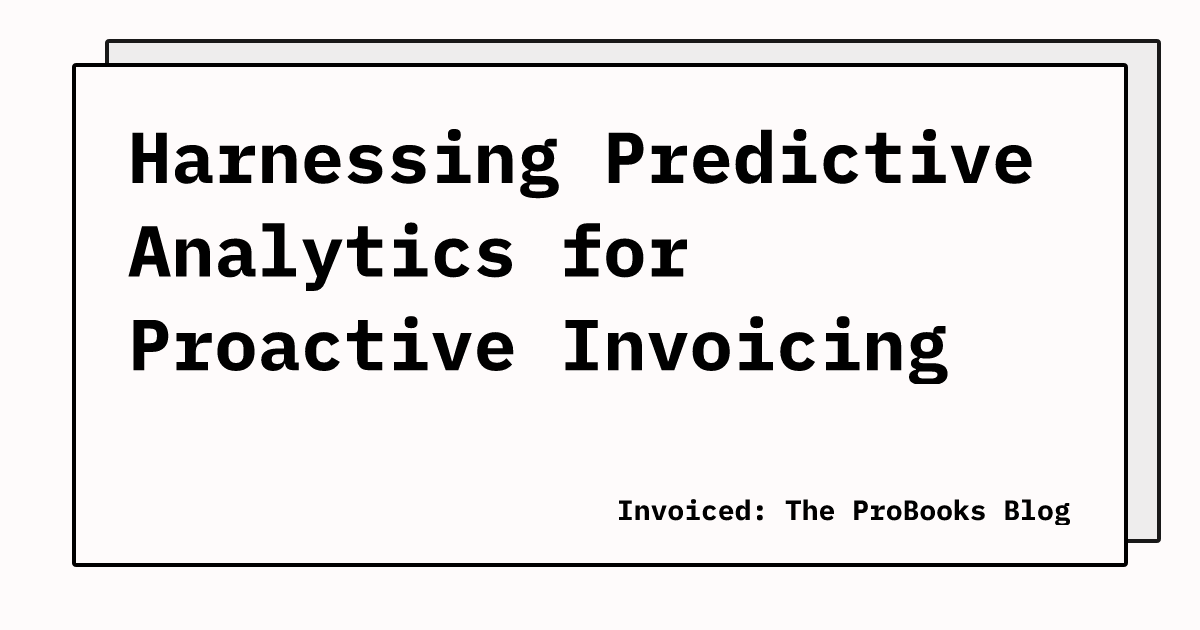 Harnessing Predictive Analytics for Proactive Invoicing

Invoiced: The ProBooks Blog